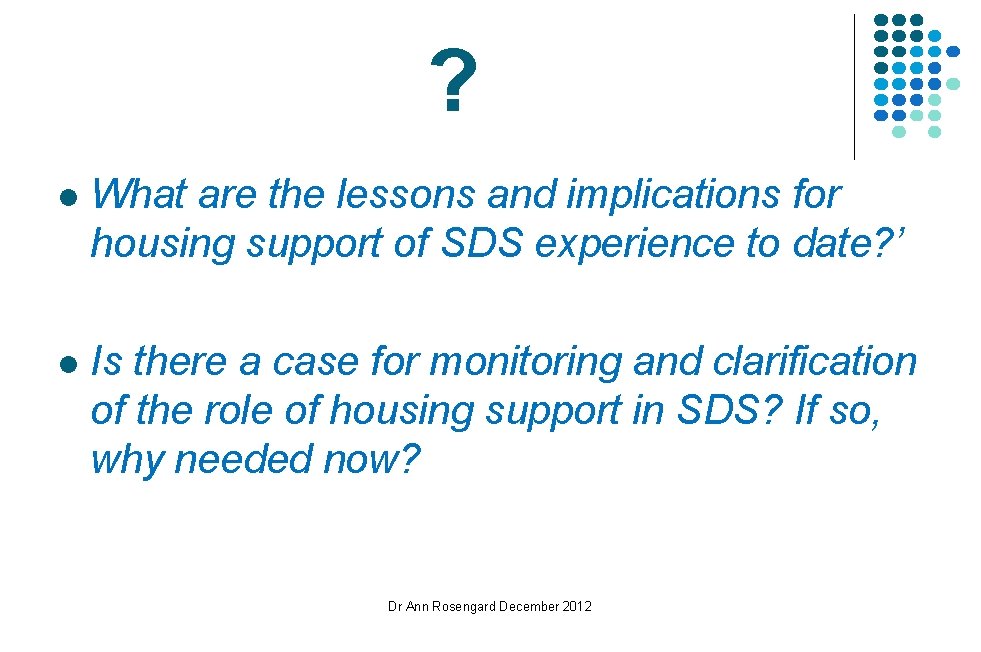 ?

- What are the lessons and implications for housing support of SDS experience to date?’

- Is there a case for monitoring and clarification of the role of housing support in SDS? If so, why needed now?

Dr Ann Rosengard December 2012